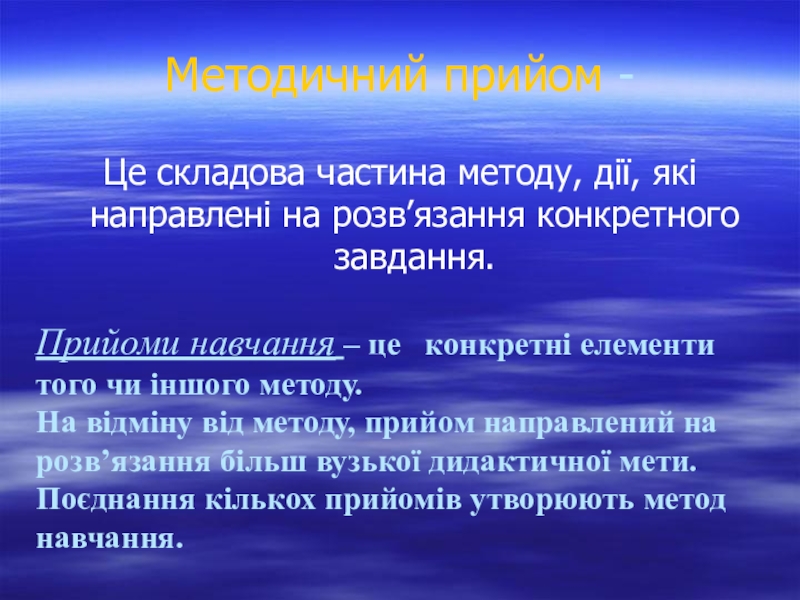 Методичний прийом -

Це складова частина методу, дії, які направлені на розв’язання конкретного завдання.

Прийоми навчання – це конкретні елементи того чи іншого методу.
На відміну від методу, прийом направлений на розв’язання більш вузької дидактичної мети.
Поєднання кількох прийомів утворюють метод навчання.